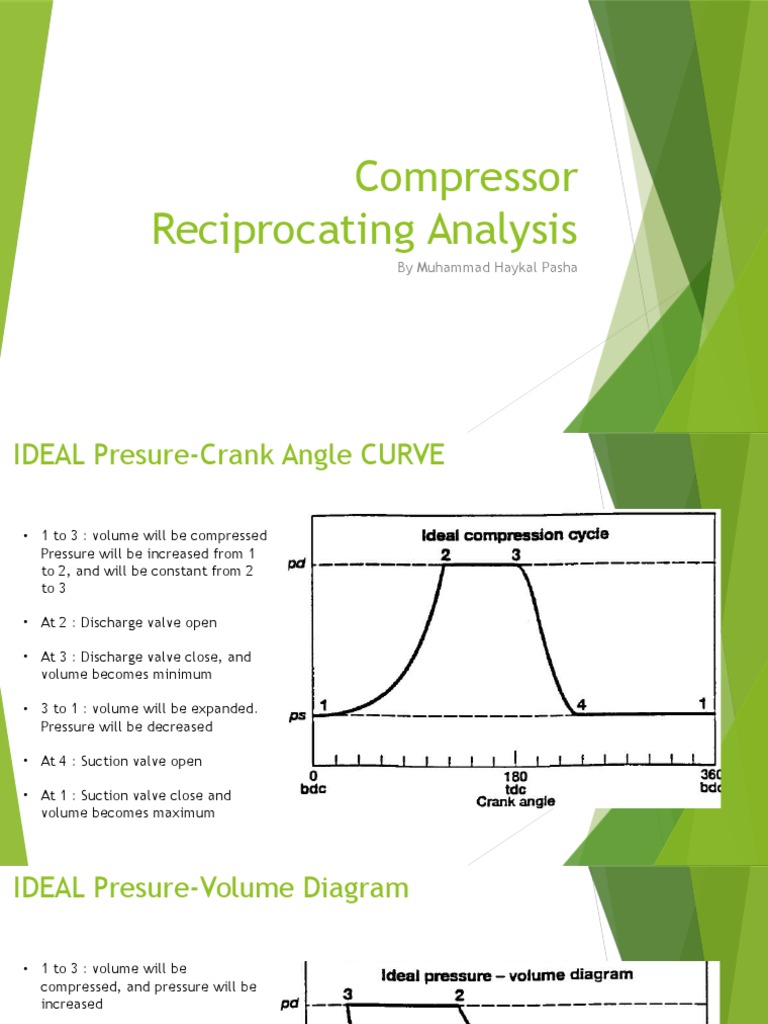 Compressor Reciprocating Analysis

By Muhammad Haykal Pasha

IDEAL Presure-Crank Angle CURVE

• 1 to 3 : volume will be compressed Pressure will be increased from 1 to 2, and will be constant from 2 to 3

• At 2 : Discharge valve open

• At 3 : Discharge valve close, and volume becomes minimum

• 3 to 1 : volume will be expanded. Pressure will be decreased

• At 4 : Suction valve open

• At 1 : Suction valve close and volume becomes maximum

Ideal compression cycle

pd

ps

2 3

1 4 1

0 bdc

180 tdc

360 bdc

Crank angle

IDEAL Presure-Volume Diagram

• 1 to 3 : volume will be compressed, and pressure will be increased

Ideal pressure – volume diagram

pd

3 2